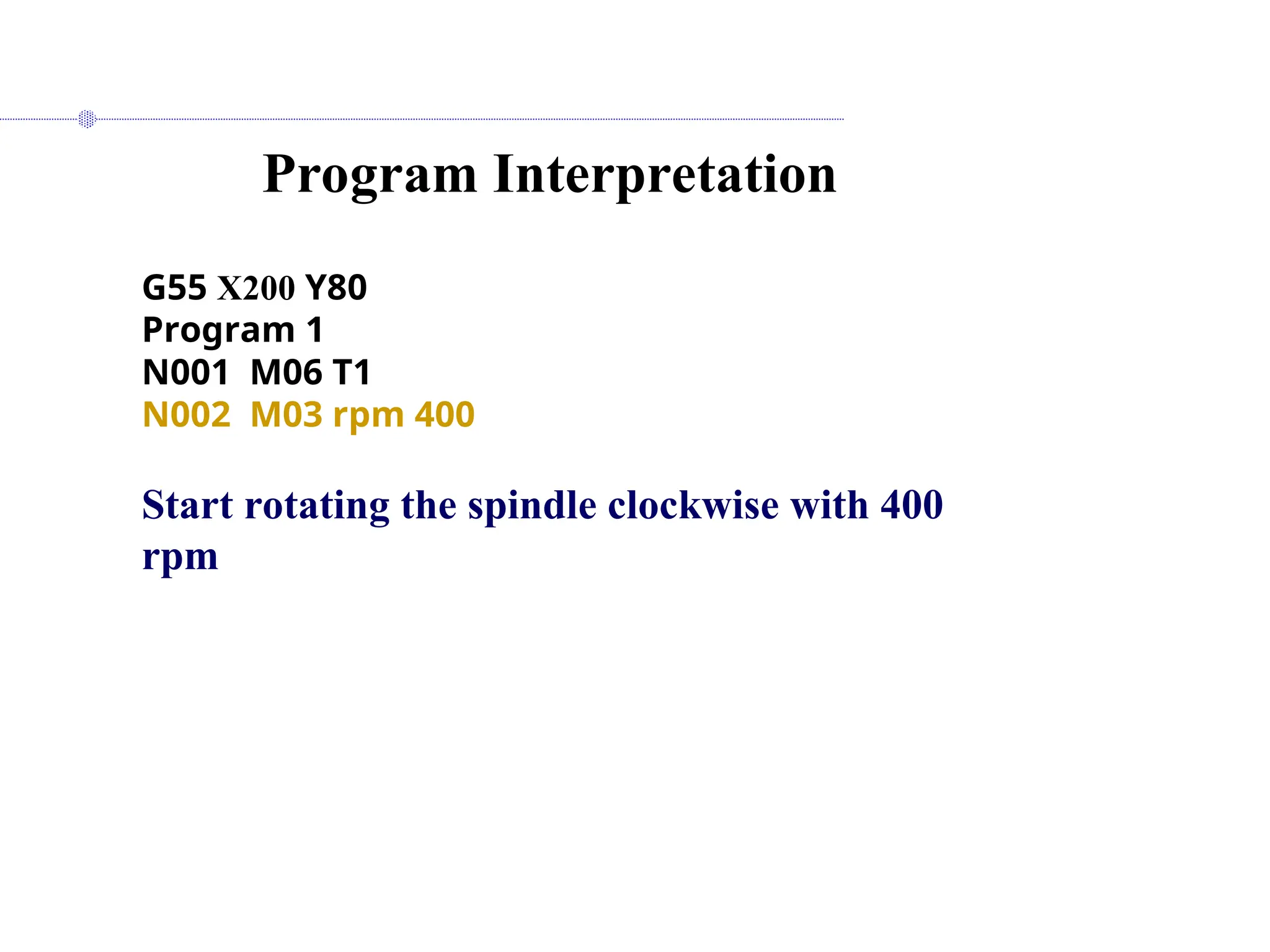 Program Interpretation

G55 X200 Y80
Program 1
N001 M06 T1
N002 M03 rpm 400

Start rotating the spindle clockwise with 400 rpm